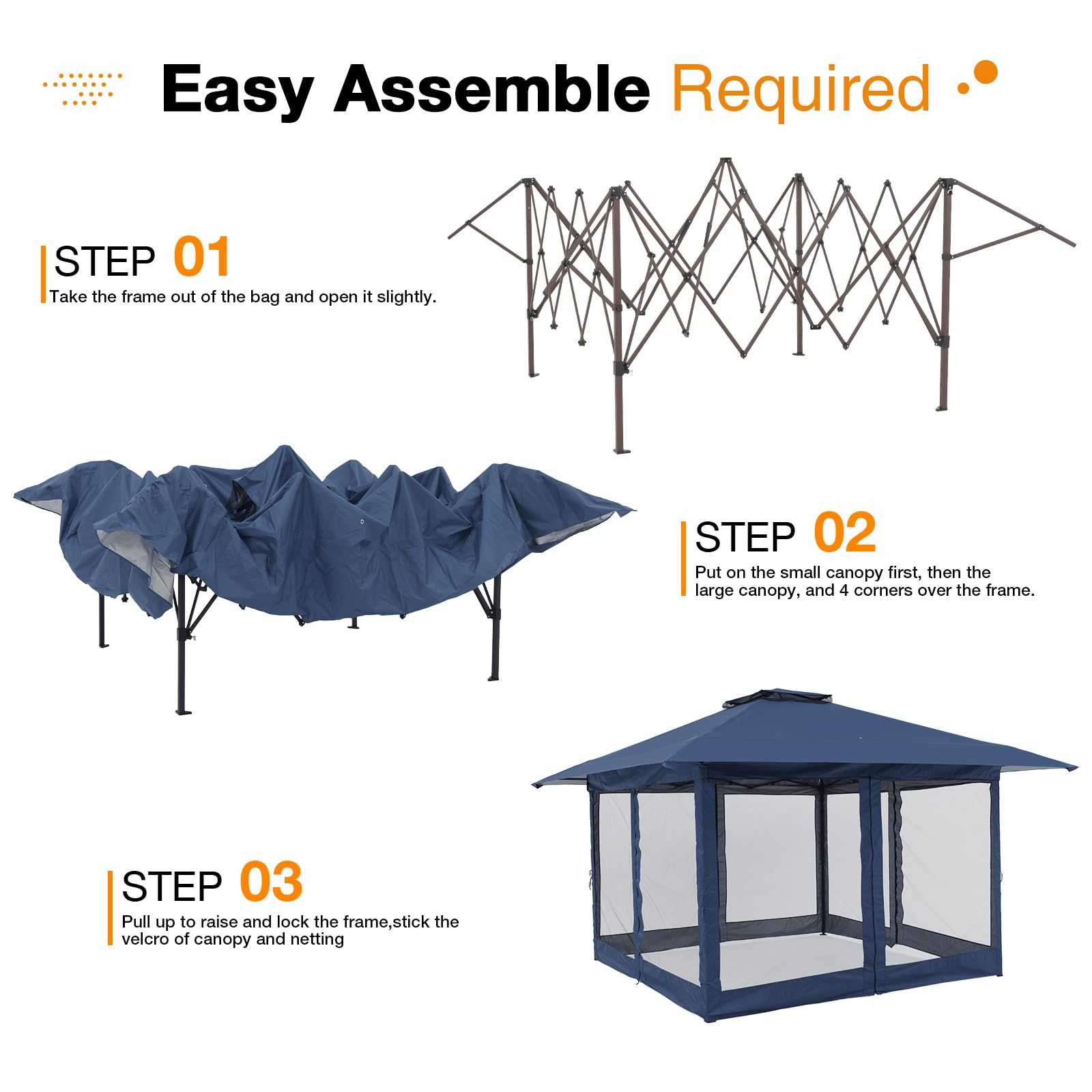 Easy Assemble Required

STEP 01
Take the frame out of the bag and open it slightly.

STEP 02
Put on the small canopy first, then the large canopy, and 4 corners over the frame.

STEP 03
Pull up to raise and lock the frame,stick the velcro of canopy and netting